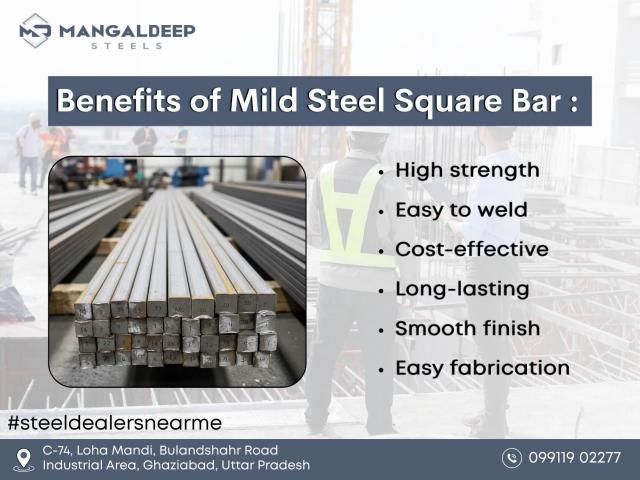 MANGALDEEP
STEELS

Benefits of Mild Steel Square Bar :

• High strength
• Easy to weld
• Cost-effective
• Long-lasting
• Smooth finish
• Easy fabrication

#steeldealersnearme

C-74, Loha Mandi, Bulandshahr Road Industrial Area, Ghaziabad, Uttar Pradesh

099119 02277